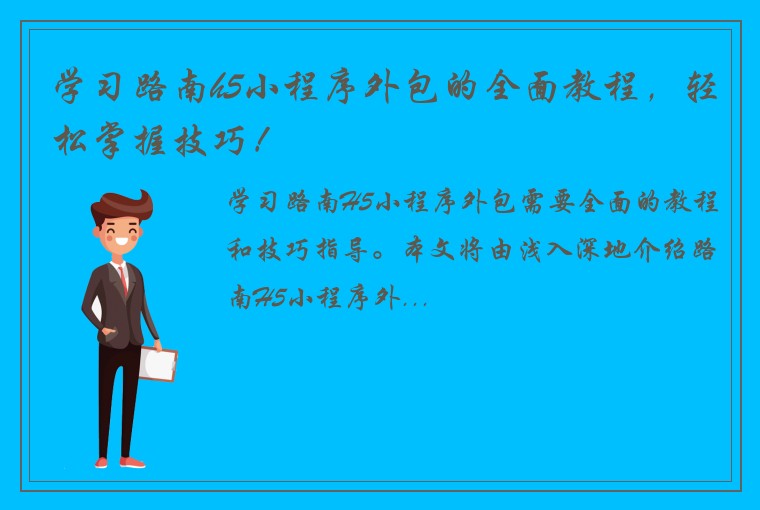 学习路南H5小程序外包的全面教程，轻松掌握技巧！

学习路南H5小程序外包需要全面的教程和技巧指导。本文将由浅入深地介绍路南H5小程序外...